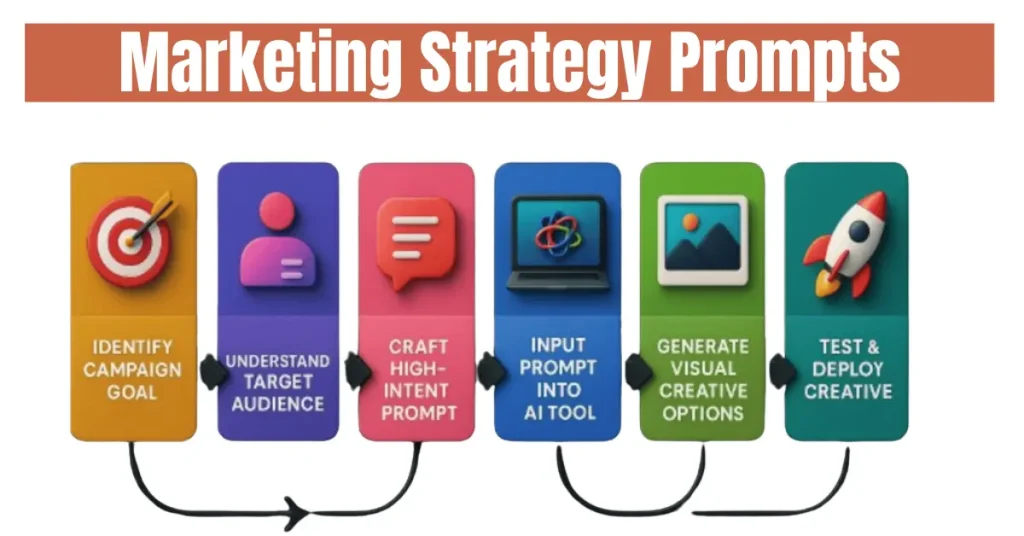 Marketing Strategy Prompts

IDENTIFY CAMPAIGN GOAL

UNDERSTAND TARGET AUDIENCE

CRAFT HIGH-INTENT PROMPT

INPUT PROMPT INTO AI TOOL

GENERATE VISUAL CREATIVE OPTIONS

TEST & DEPLOY CREATIVE